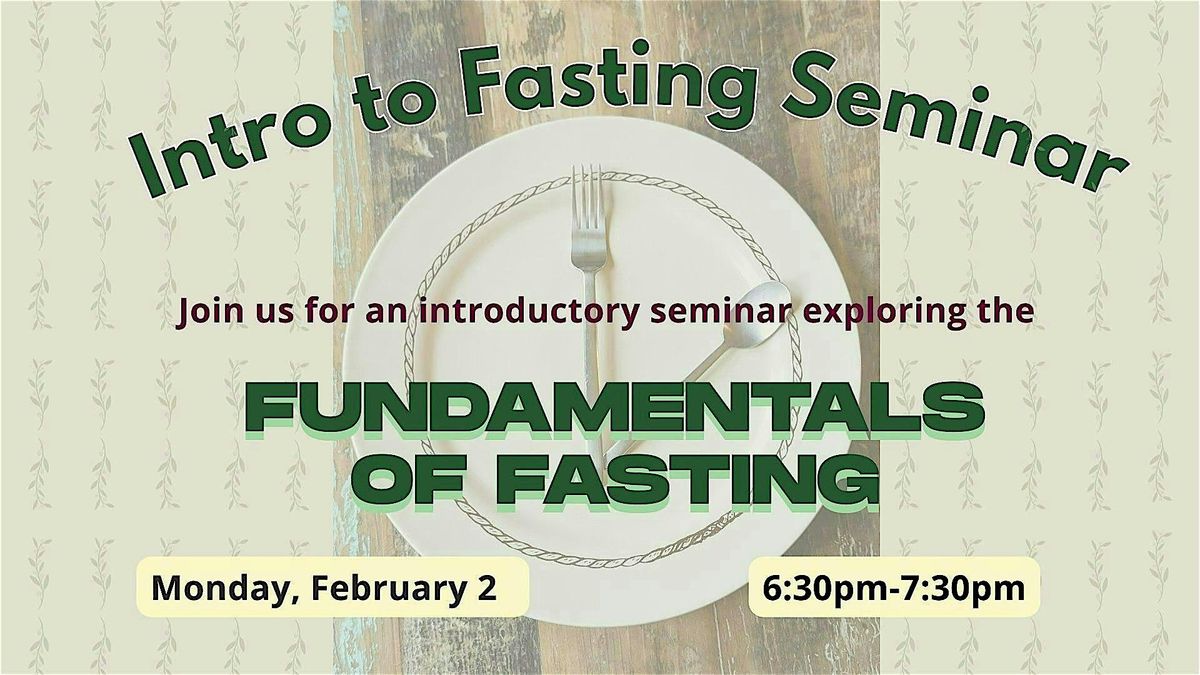 Intro to Fasting Seminar

Join us for an introductory seminar exploring the

FUNDAMENTALS OF FASTING

Monday, February 2

6:30pm-7:30pm